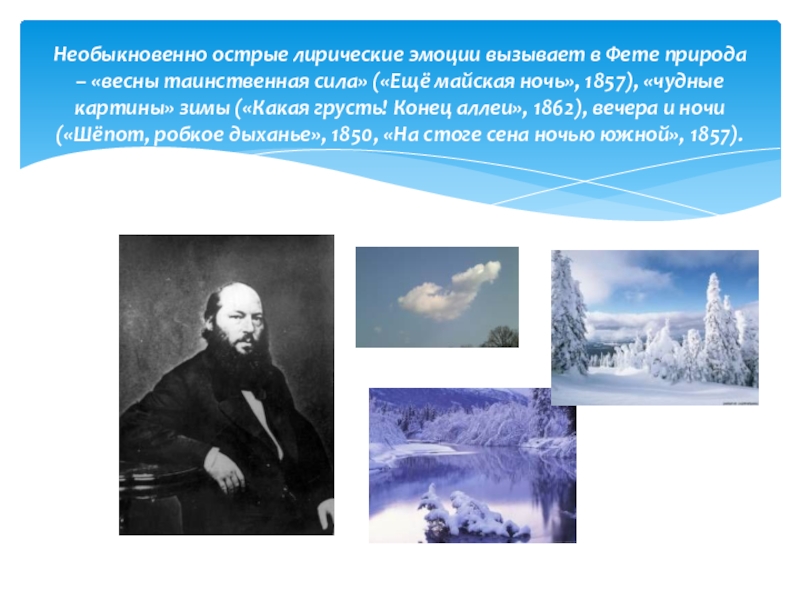 Необыкновенно острые лирические эмоции вызывает в Фете природа – «весны таинственная сила» («Ещё майская ночь», 1857), «чудные картины» зимы («Какая грусть! Конец аллеи», 1862), вечера и ночи («Шёпот, робкое дыханье», 1850, «На стоге сена ночью южной», 1857).